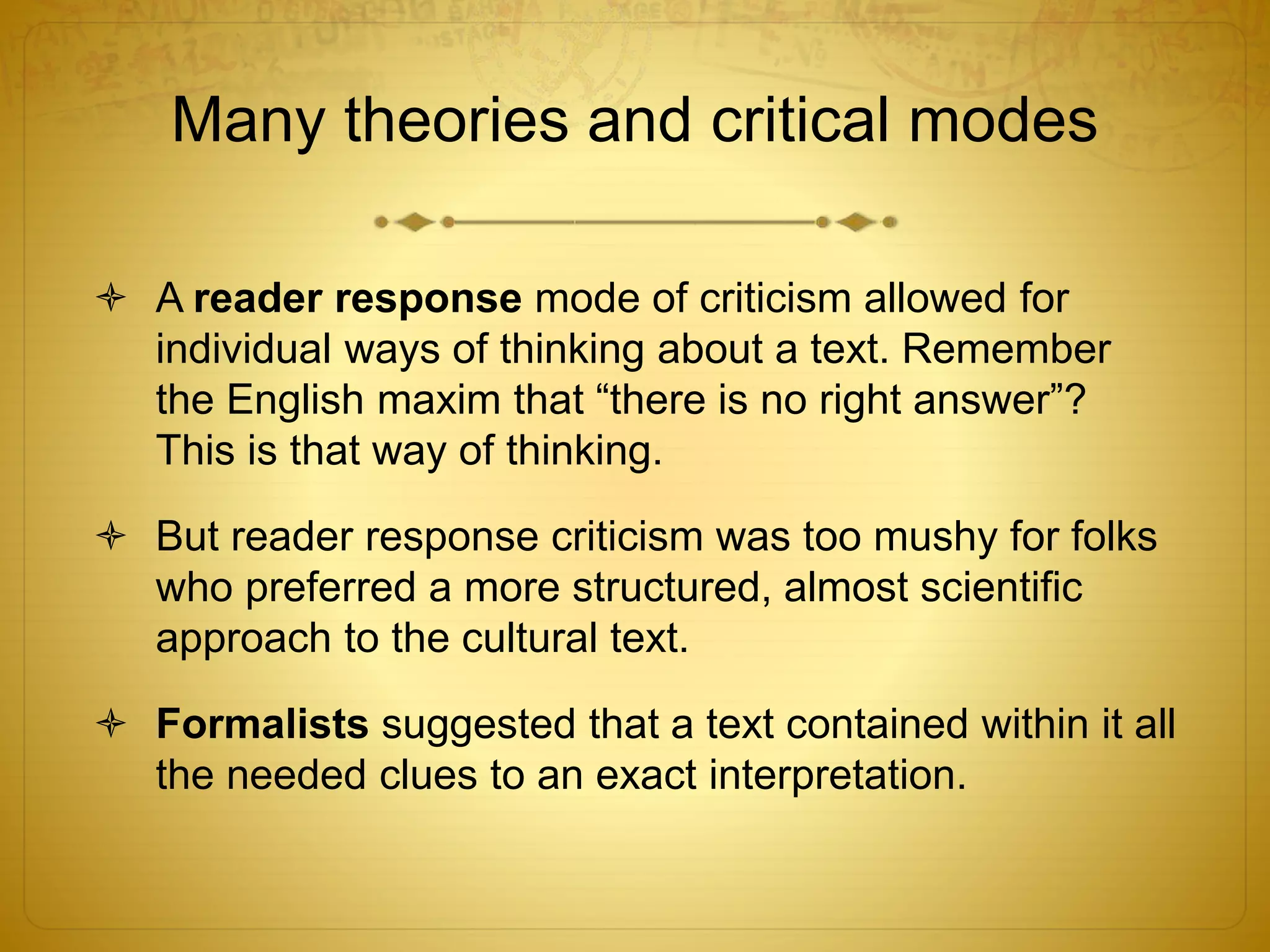 Many theories and critical modes

A reader response mode of criticism allowed for individual ways of thinking about a text. Remember the English maxim that “there is no right answer”? This is that way of thinking.

But reader response criticism was too mushy for folks who preferred a more structured, almost scientific approach to the cultural text.

Formalists suggested that a text contained within it all the needed clues to an exact interpretation.